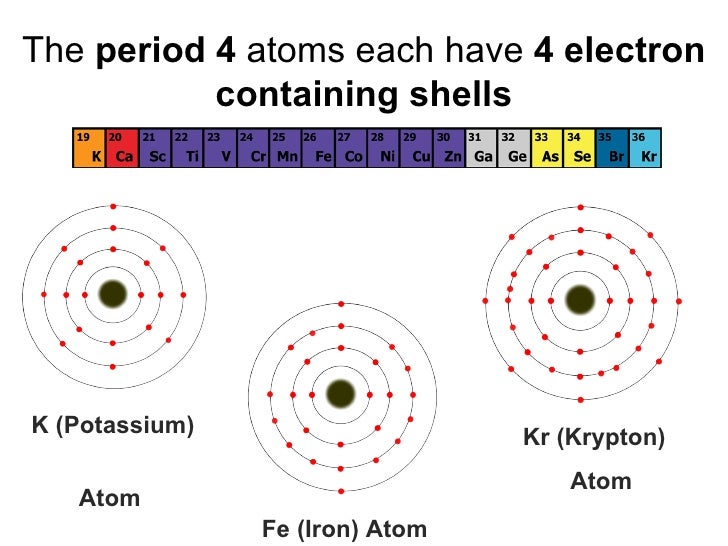 The **period 4** atoms each have **4 electron containing shells**

| 19 K | 20 Ca | 21 Sc | 22 Ti | 23 V | 24 Cr | 25 Mn | 26 Fe | 27 Co | 28 Ni | 29 Cu | 30 Zn | 31 Ga | 32 Ge | 33 As | 34 Se | 35 Br | 36 Kr |
|---|---|---|---|---|---|---|---|---|---|---|---|---|---|---|---|---|---|

K (Potassium)

Atom

Fe (Iron) Atom

Kr (Krypton)

Atom